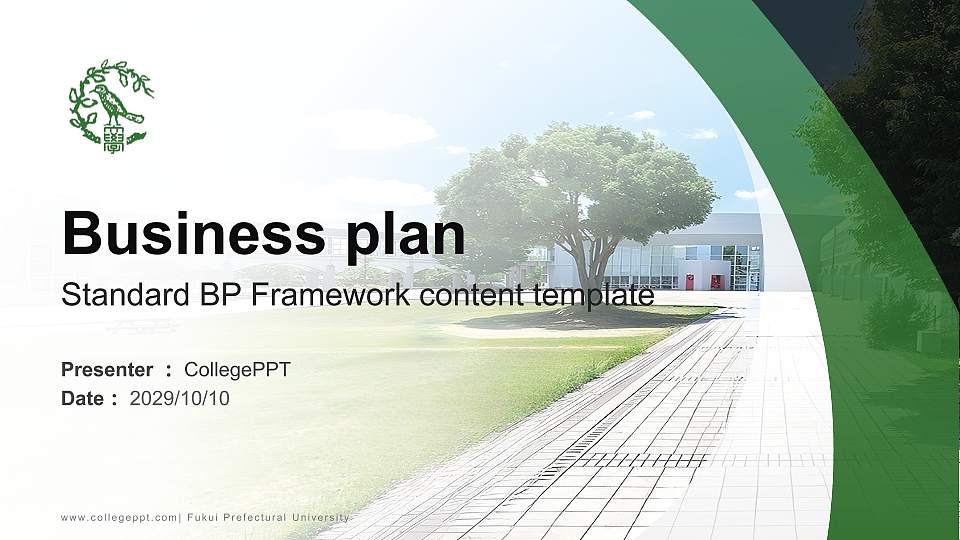 Business plan

Standard BP Framework content template

Presenter ： CollegePPT
Date ： 2029/10/10

www.collegeppt.com| Fukui Prefectural University